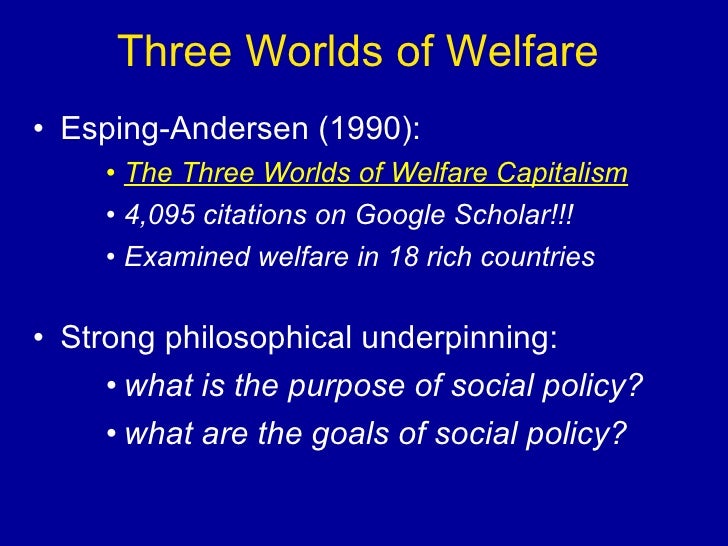 Three Worlds of Welfare

• Esping-Andersen (1990):

• The Three Worlds of Welfare Capitalism

• 4,095 citations on Google Scholar!!!

• Examined welfare in 18 rich countries

• Strong philosophical underpinning:

• what is the purpose of social policy?

• what are the goals of social policy?